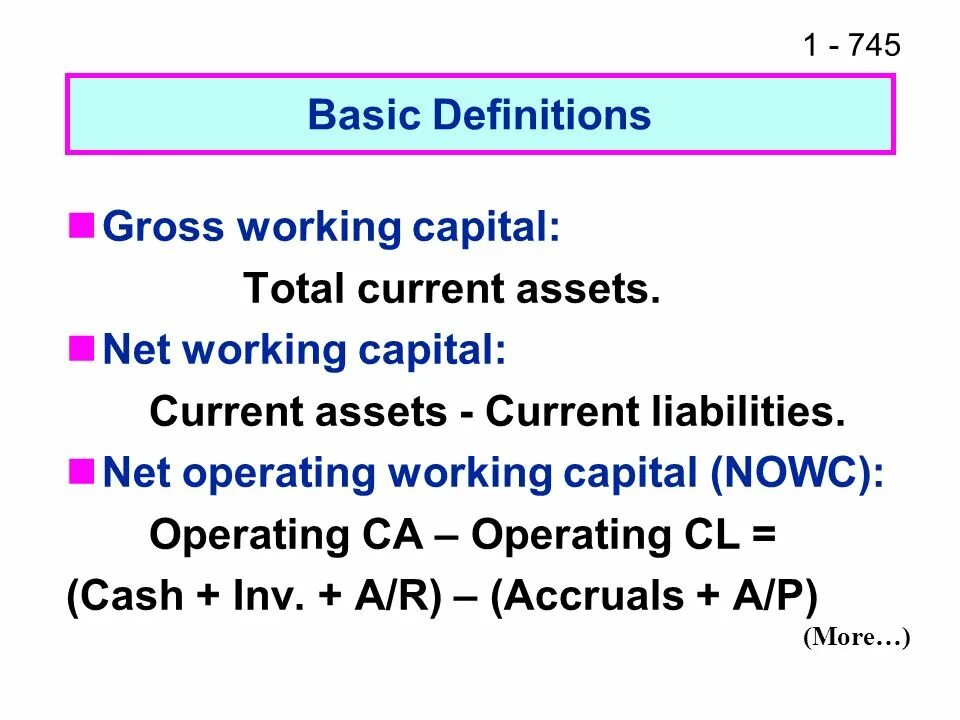 1 - 745

Basic Definitions

Gross working capital:

Total current assets.

Net working capital:

Current assets - Current liabilities.

Net operating working capital (NOWC):

Operating CA – Operating CL =

(Cash + Inv. + A/R) – (Accruals + A/P)

(More…)